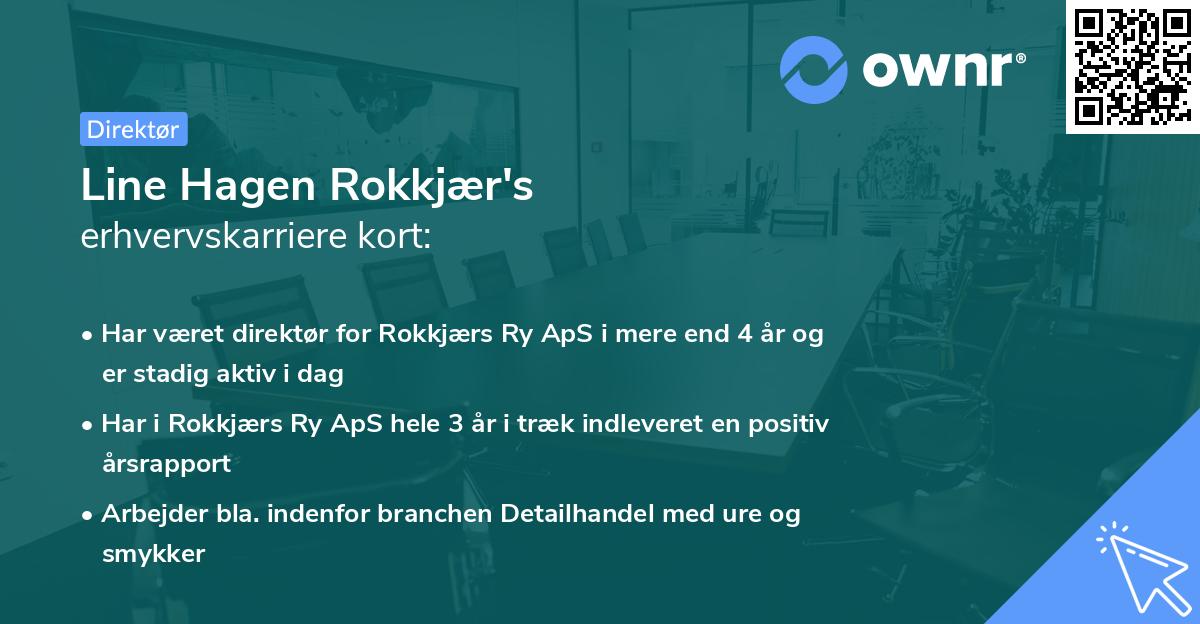 ownr®

Direktør

Line Hagen Rokkjær's
erhvervskarriere kort:

• Har været direktør for Rokkjærs Ry ApS i mere end 4 år og er stadig aktiv i dag

• Har i Rokkjærs Ry ApS hele 3 år i træk indleveret en positiv årsrapport

• Arbejder bla. indenfor branchen Detailhandel med ure og smykker